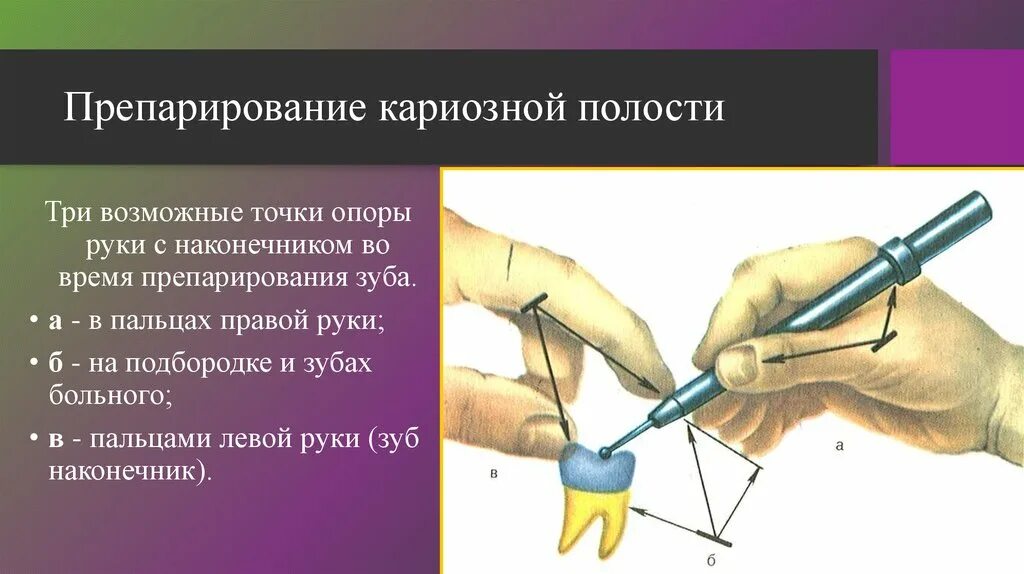 Препарирование кариозной полости

Три возможные точки опоры руки с наконечником во время препарирования зуба.

• а - в пальцах правой руки;

• б - на подбородке и зубах больного;

• в - пальцами левой руки (зуб наконечник).

в

а

б